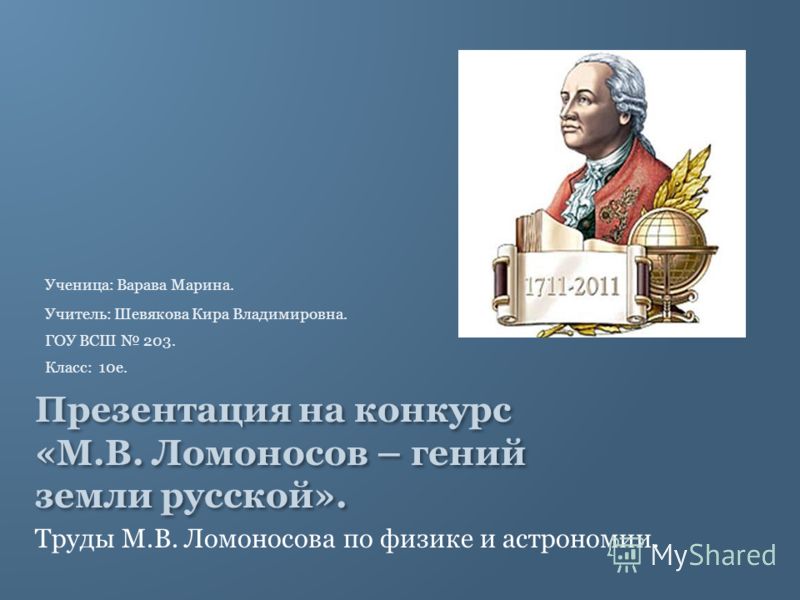 1711-2011

Ученица: Варава Марина.

Учитель: Шевякова Кира Владимировна.

ГОУ ВСШ № 203.

Класс: 10е.

Презентация на конкурс «М.В. Ломоносов – гений земли русской».

Труды М.В. Ломоносова по физике и астрономии.

MyShared